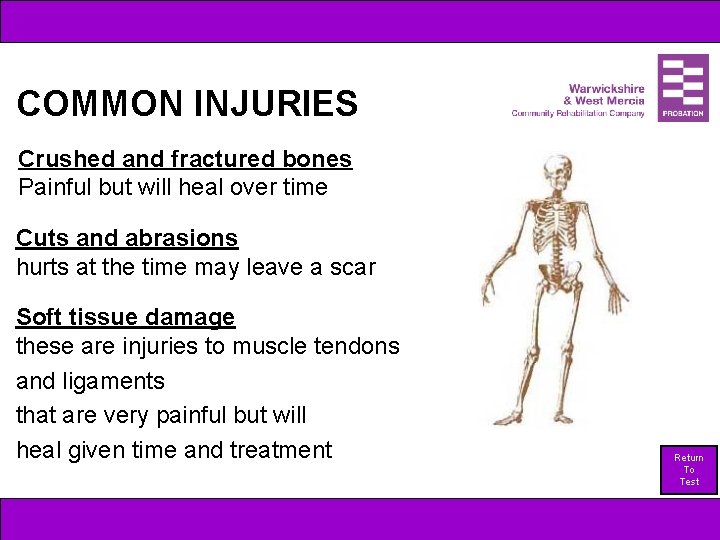 COMMON INJURIES

Warwickshire & West Mercia
Community Rehabilitation Company

PROBATION

Crushed and fractured bones
Painful but will heal over time

Cuts and abrasions
hurts at the time may leave a scar

Soft tissue damage
these are injuries to muscle tendons and ligaments
that are very painful but will
heal given time and treatment

Return To Test